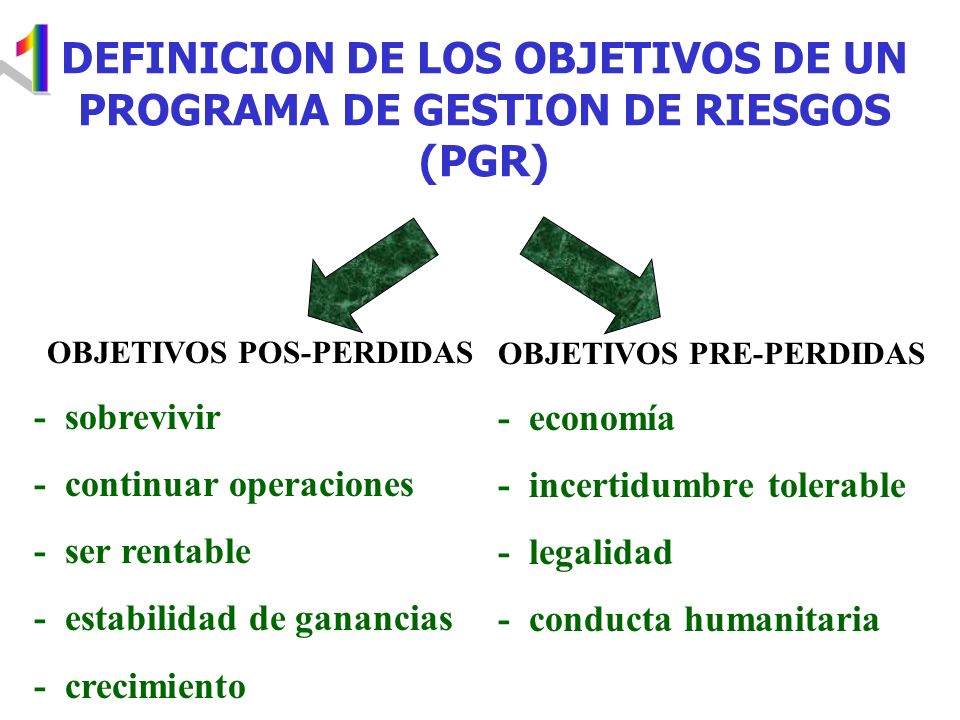 1 DEFINICION DE LOS OBJETIVOS DE UN PROGRAMA DE GESTION DE RIESGOS (PGR)

OBJETIVOS POS-PERDIDAS

- sobrevivir
- continuar operaciones
- ser rentable
- estabilidad de ganancias
- crecimiento

OBJETIVOS PRE-PERDIDAS

- economía
- incertidumbre tolerable
- legalidad
- conducta humanitaria